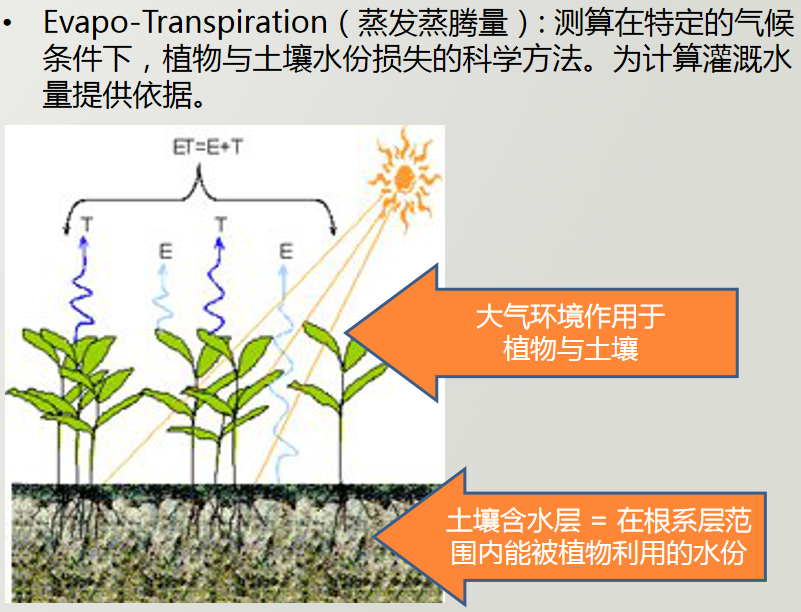 • Evapo-Transpiration（蒸发蒸腾量）: 测算在特定的气候条件下，植物与土壤水份损失的科学方法。为计算灌溉水量提供依据。

ET=E+T

T

E

T

E

大气环境作用于植物与土壤

土壤含水层 = 在根系层范围内能被植物利用的水份